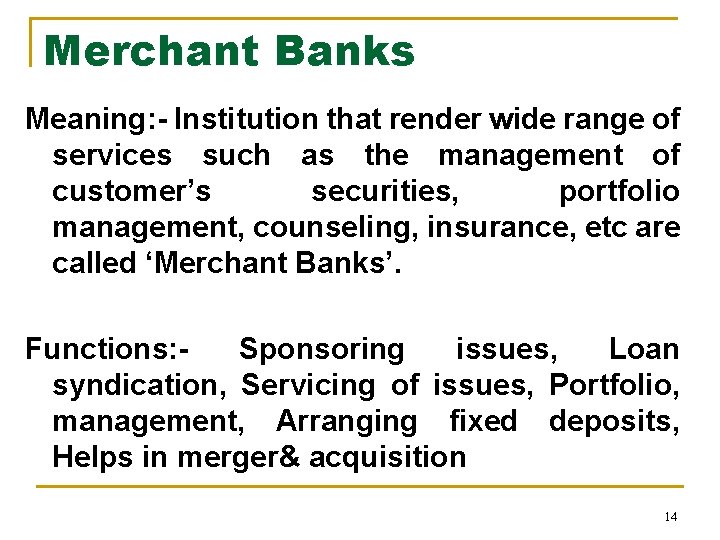 Merchant Banks

Meaning:- Institution that render wide range of services such as the management of customer’s securities, portfolio management, counseling, insurance, etc are called ‘Merchant Banks’.

Functions:- Sponsoring issues, Loan syndication, Servicing of issues, Portfolio, management, Arranging fixed deposits, Helps in merger& acquisition

14